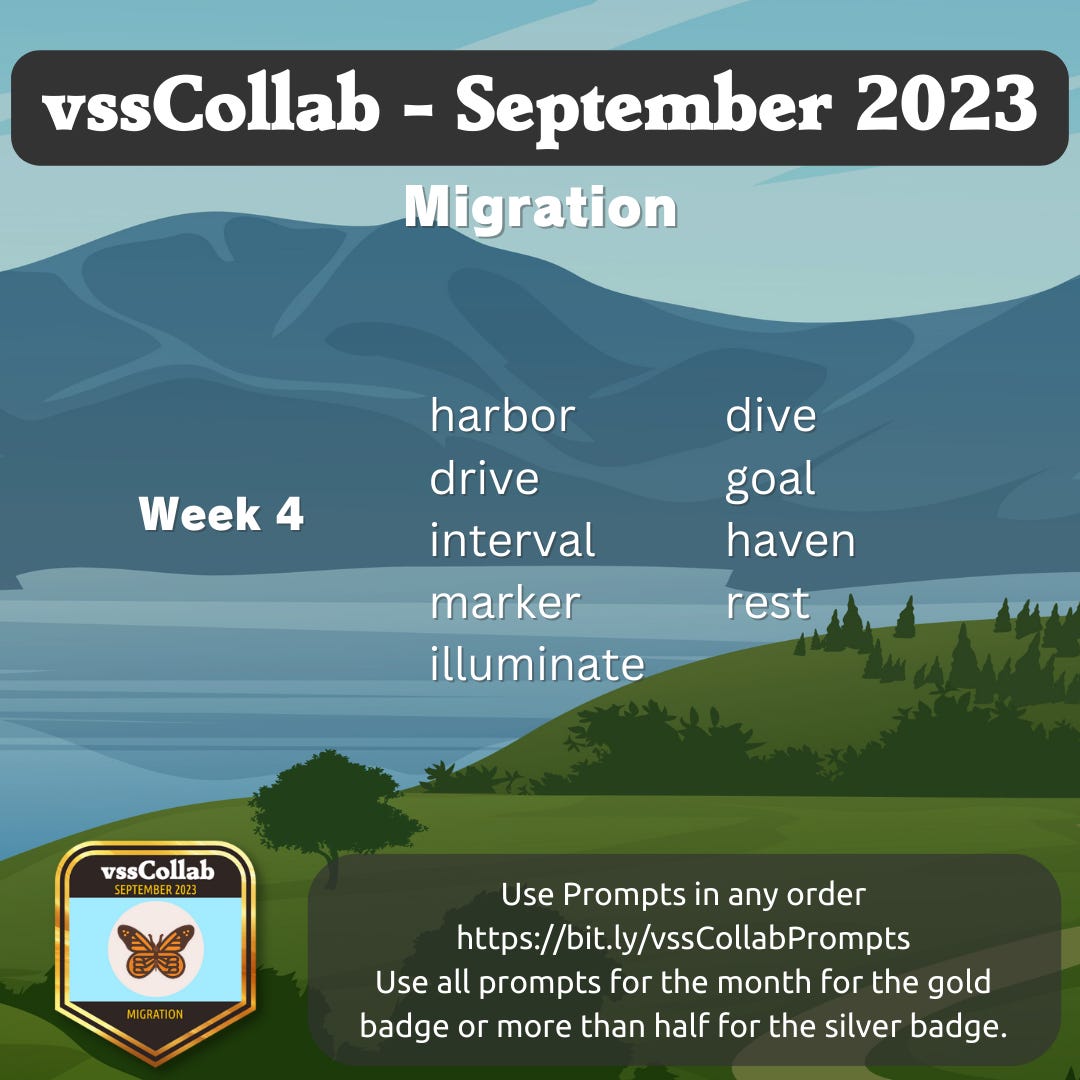 vssCollab - September 2023

Migration

Week 4

harbor
drive
interval
marker
illuminate

dive
goal
haven
rest

vssCollab
SEPTEMBER 2023
MIGRATION

Use Prompts in any order
https://bit.ly/vssCollabPrompts
Use all prompts for the month for the gold badge or more than half for the silver badge.